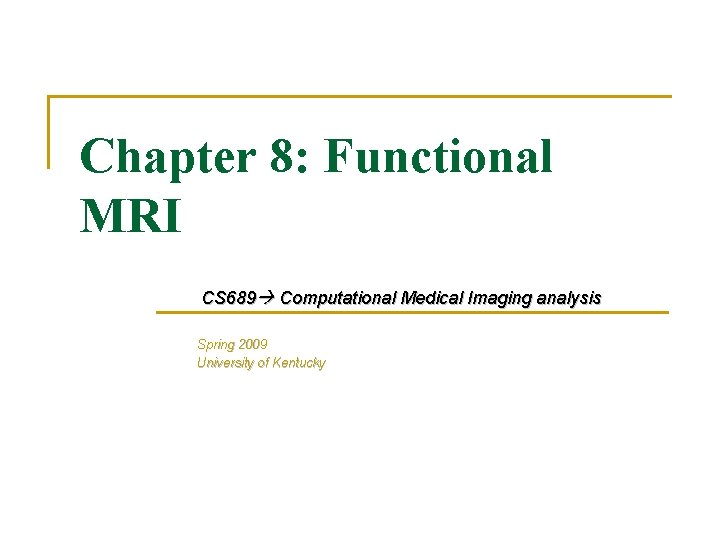 Chapter 8: Functional MRI

CS689→ Computational Medical Imaging analysis

Spring 2009
University of Kentucky